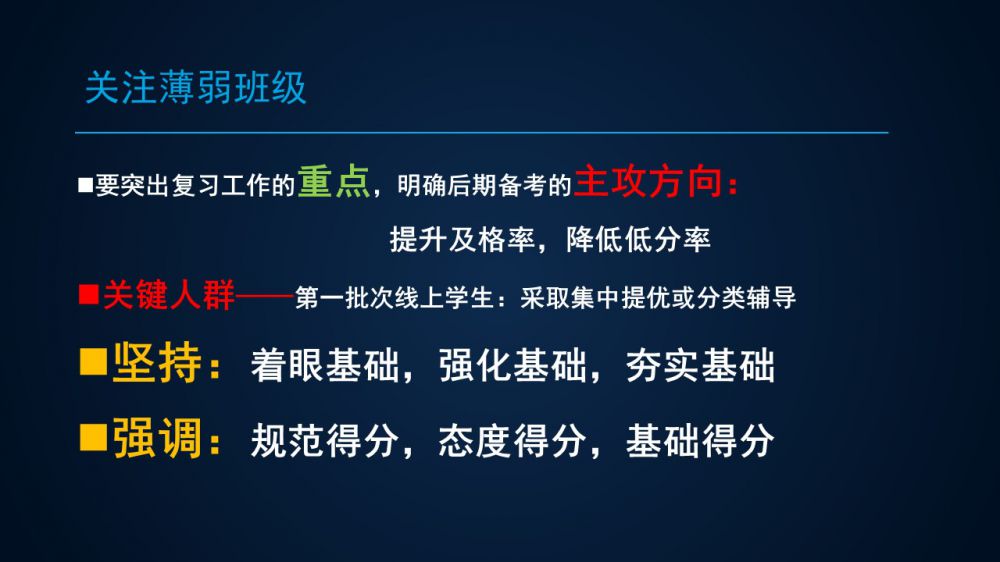 关注薄弱班级

■要突出复习工作的重点，明确后期备考的主攻方向：

提升及格率，降低低分率

■关键人群——第一批次线上学生：采取集中提优或分类辅导

■坚持：着眼基础，强化基础，夯实基础

■强调：规范得分，态度得分，基础得分